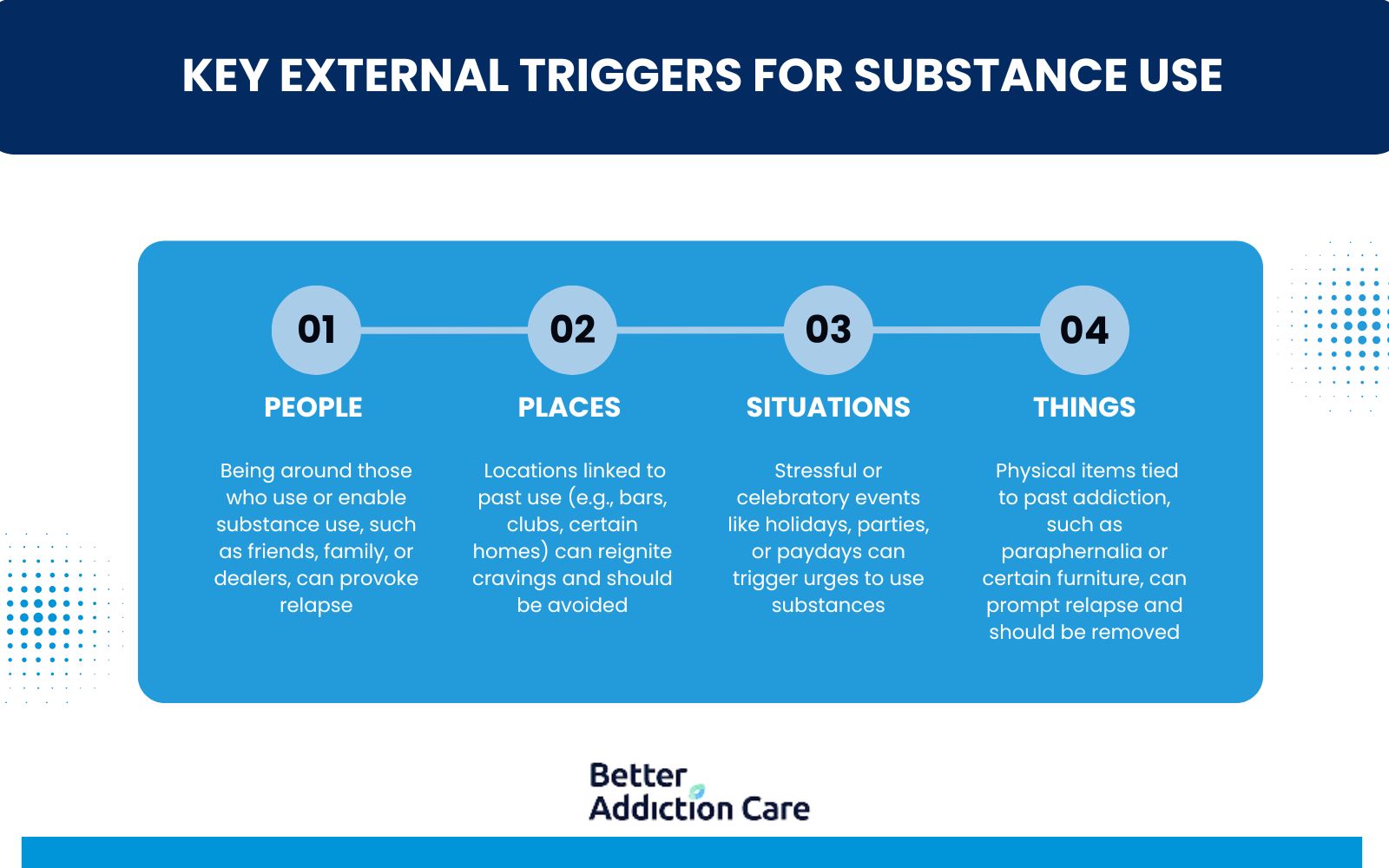 KEY EXTERNAL TRIGGERS FOR SUBSTANCE USE

01

PEOPLE

Being around those who use or enable substance use, such as friends, family, or dealers, can provoke relapse

02

PLACES

Locations linked to past use (e.g., bars, clubs, certain homes) can reignite cravings and should be avoided

03

SITUATIONS

Stressful or celebratory events like holidays, parties, or paydays can trigger urges to use substances

04

THINGS

Physical items tied to past addiction, such as paraphernalia or certain furniture, can prompt relapse and should be removed

Better Addiction Care